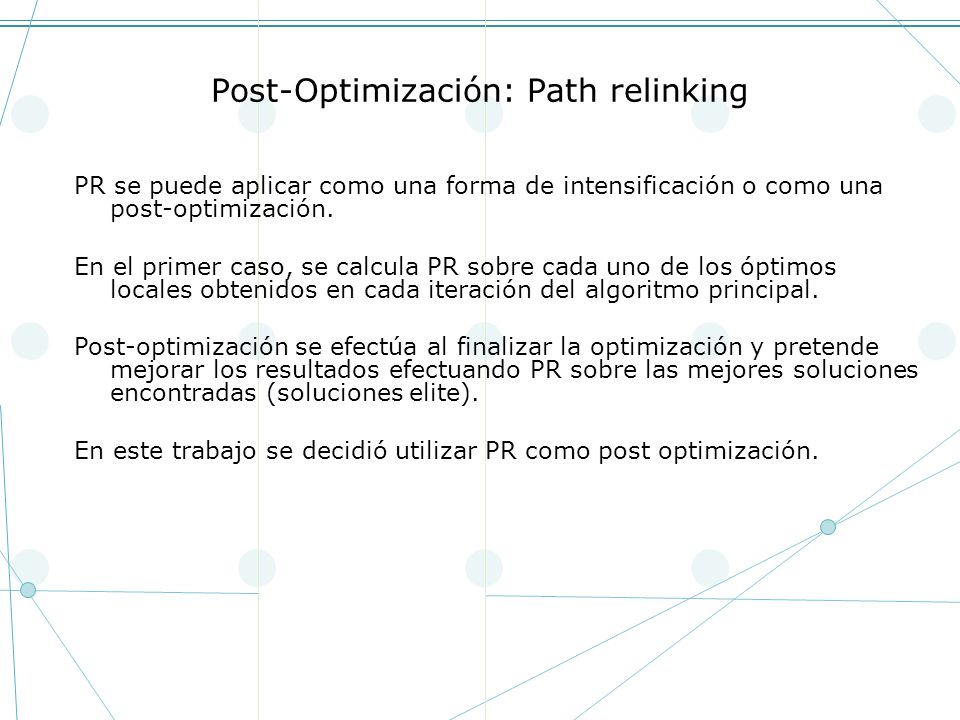 Post-Optimización: Path relinking

PR se puede aplicar como una forma de intensificación o como una post-optimización.

En el primer caso, se calcula PR sobre cada uno de los óptimos locales obtenidos en cada iteración del algoritmo principal.

Post-optimización se efectúa al finalizar la optimización y pretende mejorar los resultados efectuando PR sobre las mejores soluciones encontradas (soluciones elite).

En este trabajo se decidió utilizar PR como post optimización.